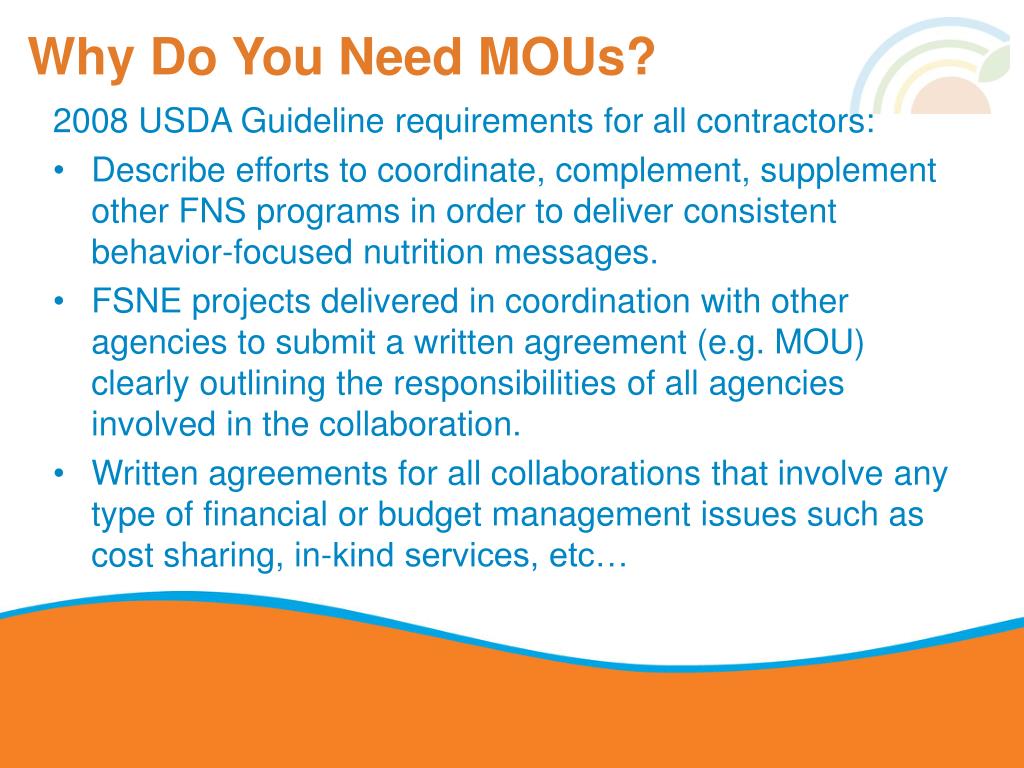 Why Do You Need MOUs?

2008 USDA Guideline requirements for all contractors:

• Describe efforts to coordinate, complement, supplement other FNS programs in order to deliver consistent behavior-focused nutrition messages.

• FSNE projects delivered in coordination with other agencies to submit a written agreement (e.g. MOU) clearly outlining the responsibilities of all agencies involved in the collaboration.

• Written agreements for all collaborations that involve any type of financial or budget management issues such as cost sharing, in-kind services, etc…